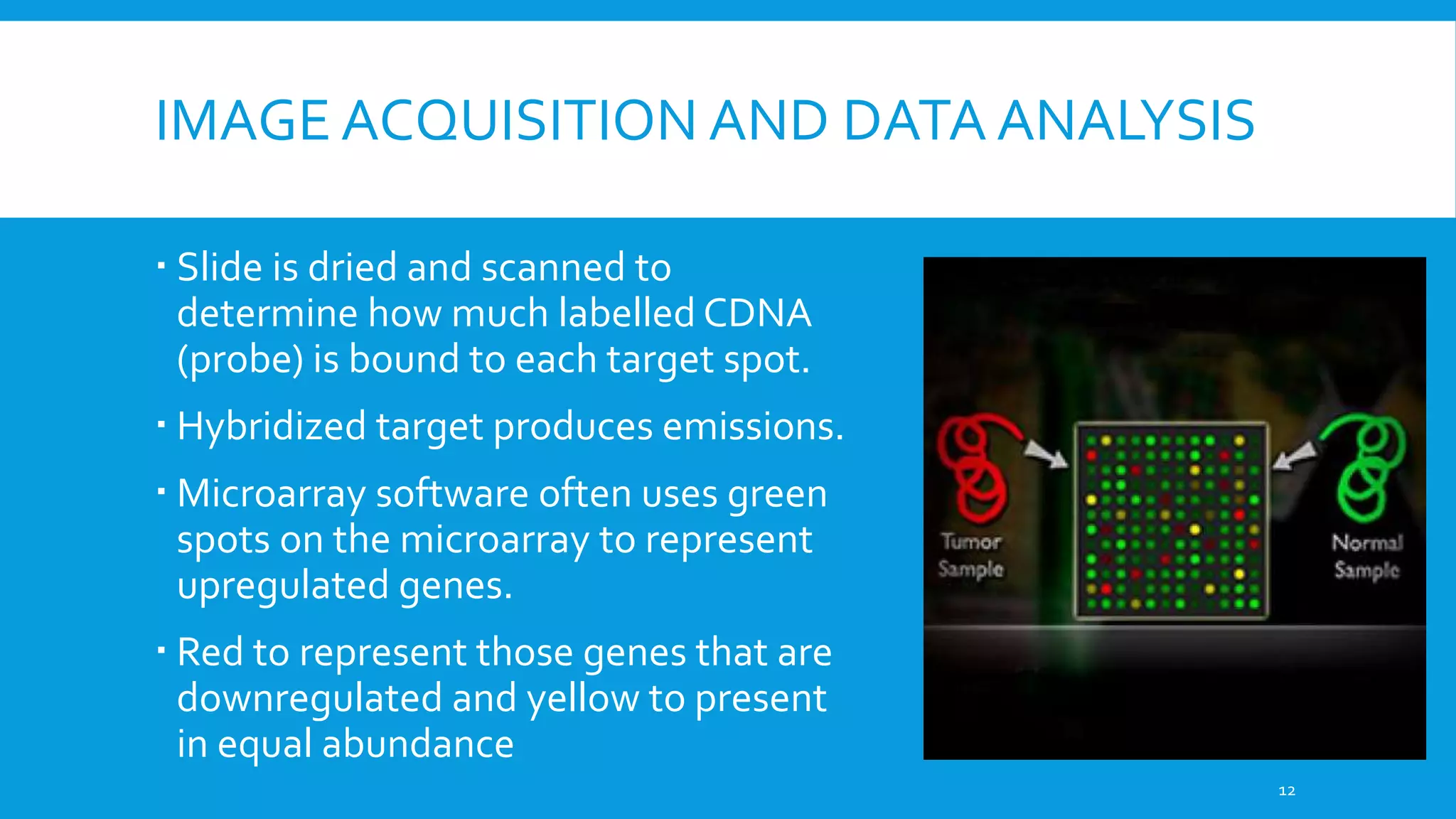 IMAGE ACQUISITION AND DATA ANALYSIS

▪ Slide is dried and scanned to determine how much labelled CDNA (probe) is bound to each target spot.

▪ Hybridized target produces emissions.

▪ Microarray software often uses green spots on the microarray to represent upregulated genes.

▪ Red to represent those genes that are downregulated and yellow to present in equal abundance

Tumor Sample

Normal Sample

12